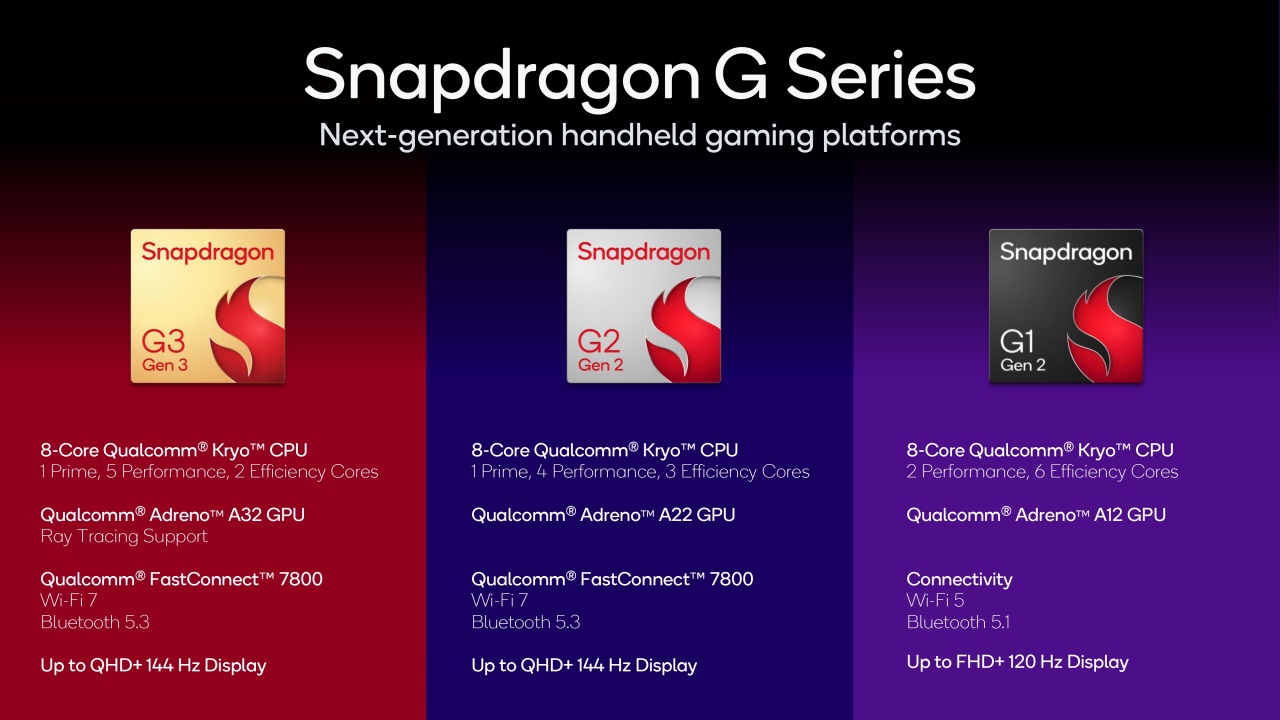 Snapdragon G Series
Next-generation handheld gaming platforms

Snapdragon
G3
Gen 3

8-Core Qualcomm® Kryo™ CPU
1 Prime, 5 Performance, 2 Efficiency Cores

Qualcomm® Adreno™ A32 GPU
Ray Tracing Support

Qualcomm® FastConnect™ 7800
Wi-Fi 7
Bluetooth 5.3

Up to QHD+ 144 Hz Display

Snapdragon
G2
Gen 2

8-Core Qualcomm® Kryo™ CPU
1 Prime, 4 Performance, 3 Efficiency Cores

Qualcomm® Adreno™ A22 GPU

Qualcomm® FastConnect™ 7800
Wi-Fi 7
Bluetooth 5.3

Up to QHD+ 144 Hz Display

Snapdragon
G1
Gen 2

8-Core Qualcomm® Kryo™ CPU
2 Performance, 6 Efficiency Cores

Qualcomm® Adreno™ A12 GPU

Connectivity
Wi-Fi 5
Bluetooth 5.1

Up to FHD+ 120 Hz Display